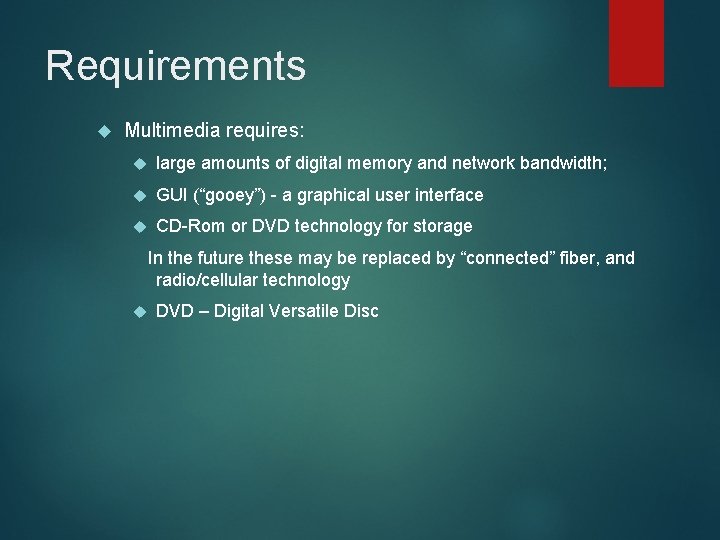 Requirements

Multimedia requires:

large amounts of digital memory and network bandwidth;

GUI (“gooey”) - a graphical user interface

CD-Rom or DVD technology for storage

In the future these may be replaced by “connected” fiber, and radio/cellular technology

DVD – Digital Versatile Disc